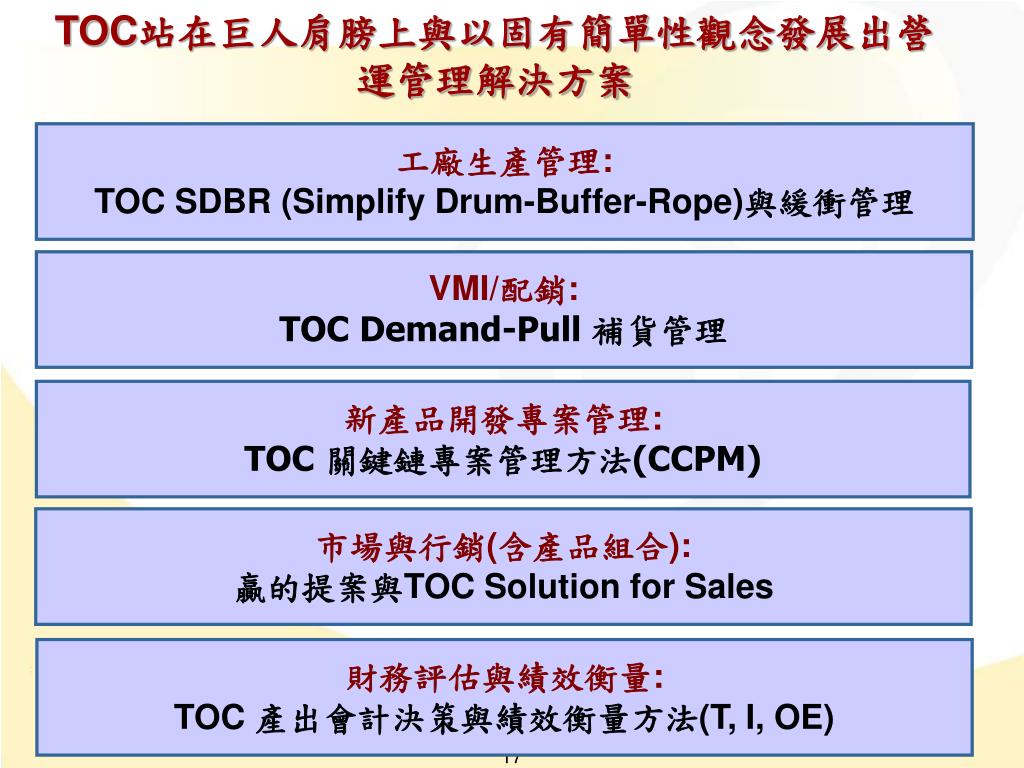 TOC站在巨人肩膀上與以固有簡單性觀念發展出營運管理解決方案

工廠生產管理:
TOC SDBR (Simplify Drum-Buffer-Rope)與緩衝管理

VMI/配銷:
TOC Demand-Pull 補貨管理

新產品開發專案管理:
TOC 關鍵鏈專案管理方法(CCPM)

市場與行銷(含產品組合):
贏的提案與TOC Solution for Sales

財務評估與績效衡量:
TOC 產出會計決策與績效衡量方法(T, I, OE)

17